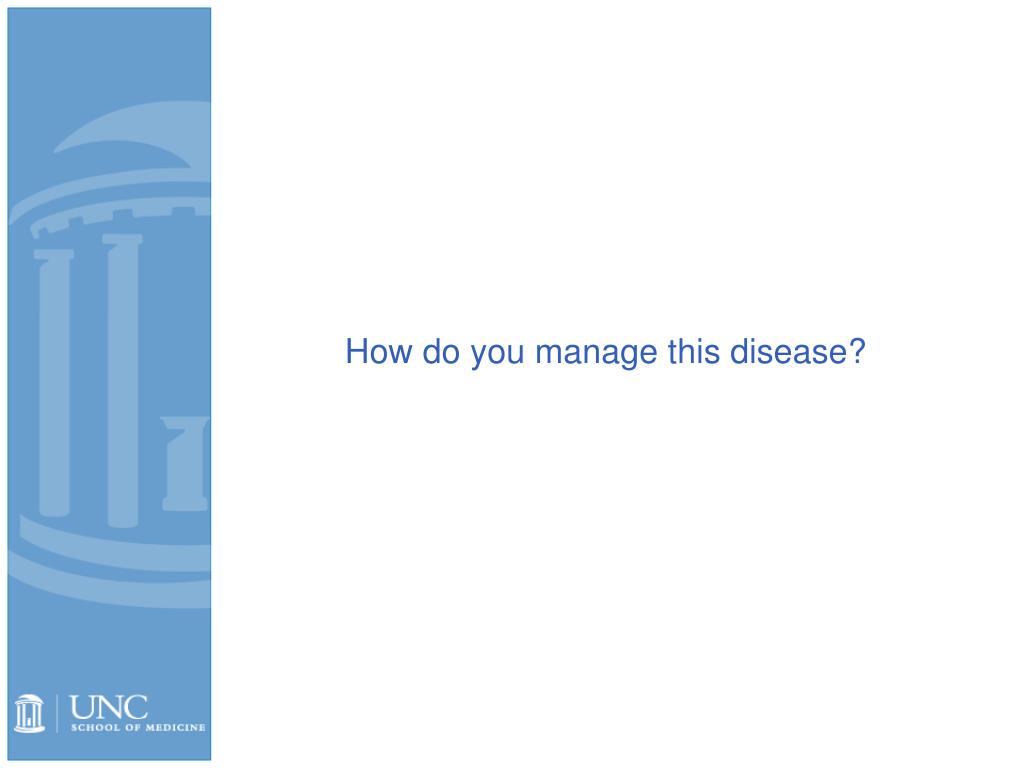 How do you manage this disease?

UNC
SCHOOL OF MEDICINE